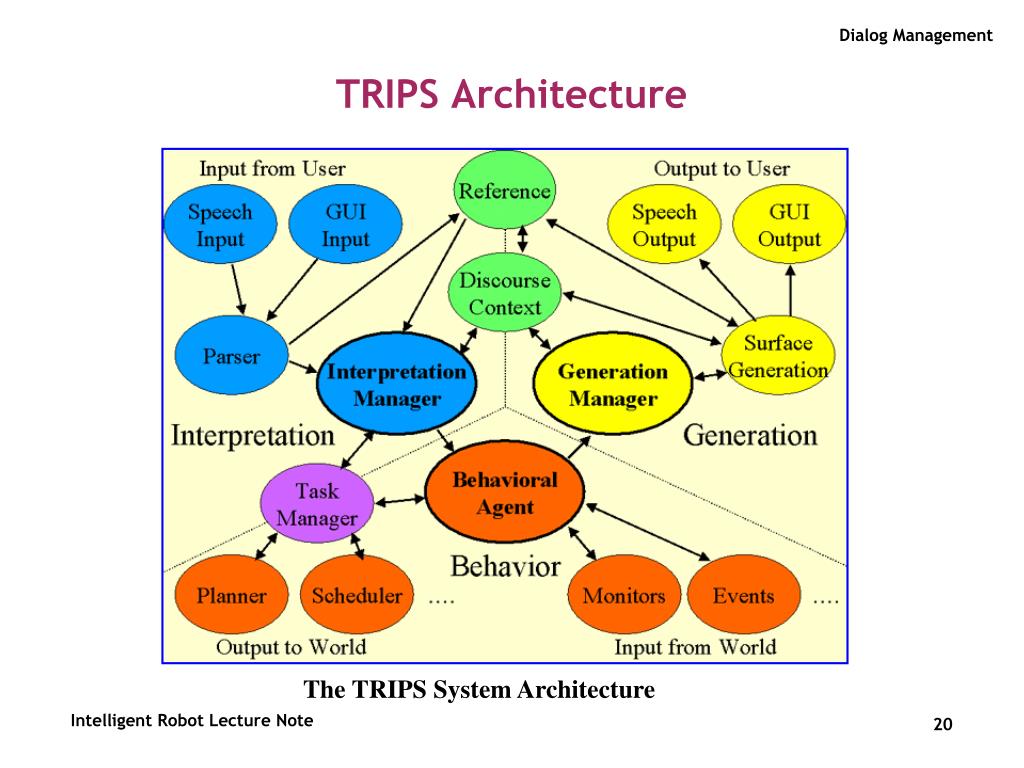 Dialog Management

TRIPS Architecture

Input from User

Speech Input

GUI Input

Reference

Output to User

Speech Output

GUI Output

Discourse Context

Parser

Surface Generation

Interpretation Manager

Generation Manager

Interpretation

Generation

Task Manager

Behavioral Agent

Behavior

Planner

Scheduler

....

Monitors

Events

....

Output to World

Input from World

The TRIPS System Architecture

Intelligent Robot Lecture Note

20